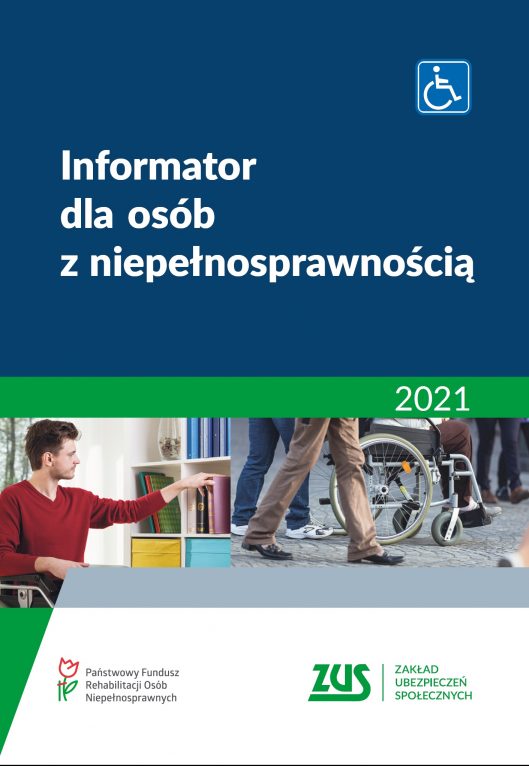 Informator dla osób z niepełnosprawnością

2021

Państwowy Fundusz Rehabilitacji Osób Niepełnosprawnych

ZUS
ZAKŁAD UBEZPIECZEŃ SPOŁECZNYCH